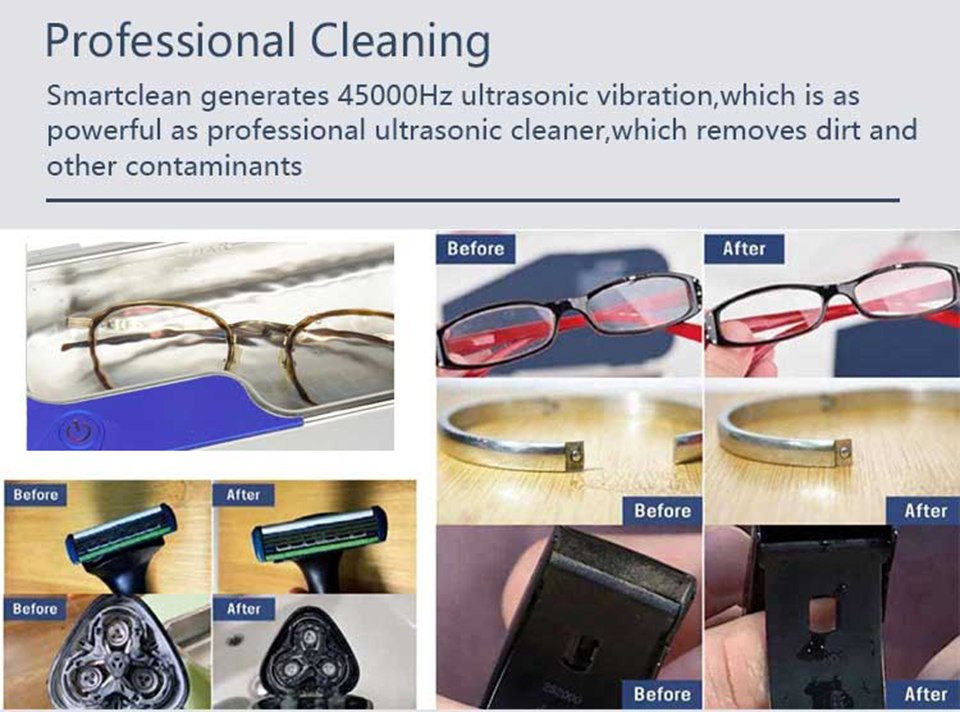 Professional Cleaning

Smartclean generates 45000Hz ultrasonic vibration,which is as powerful as professional ultrasonic cleaner,which removes dirt and other contaminants

Before

After

Before

After

Before

After

Before

After

Before

After